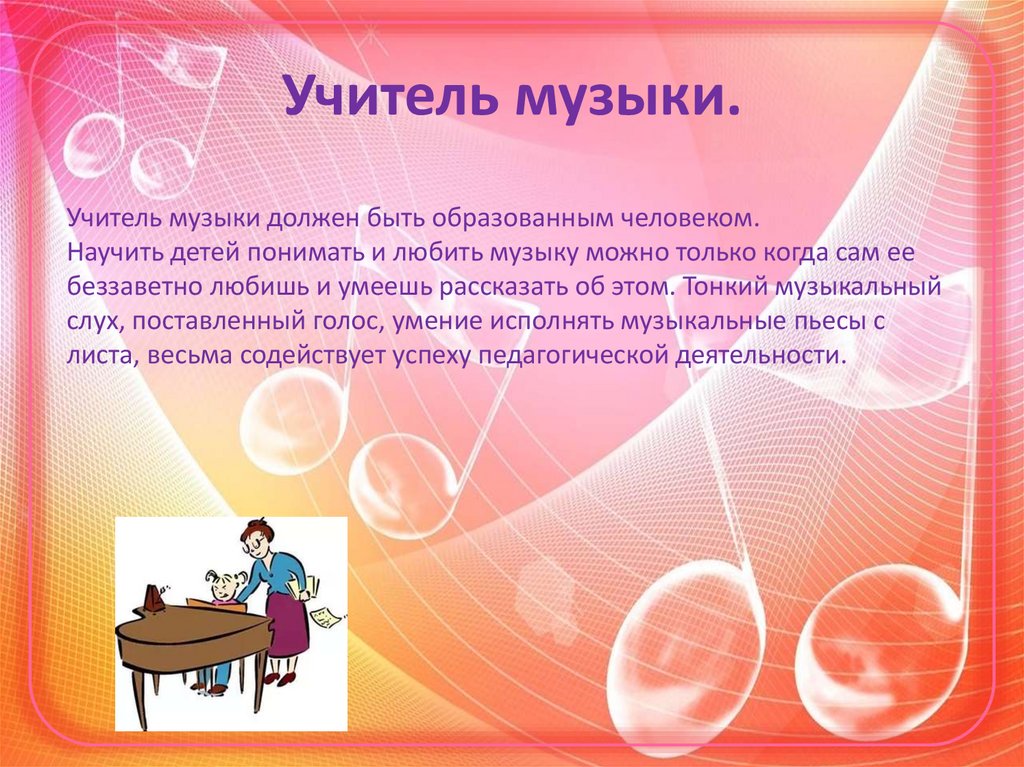 Учитель музыки.

Учитель музыки должен быть образованным человеком.
Научить детей понимать и любить музыку можно только когда сам ее беззаветно любишь и умеешь рассказать об этом. Тонкий музыкальный слух, поставленный голос, умение исполнять музыкальные пьесы с листа, весьма содействует успеху педагогической деятельности.